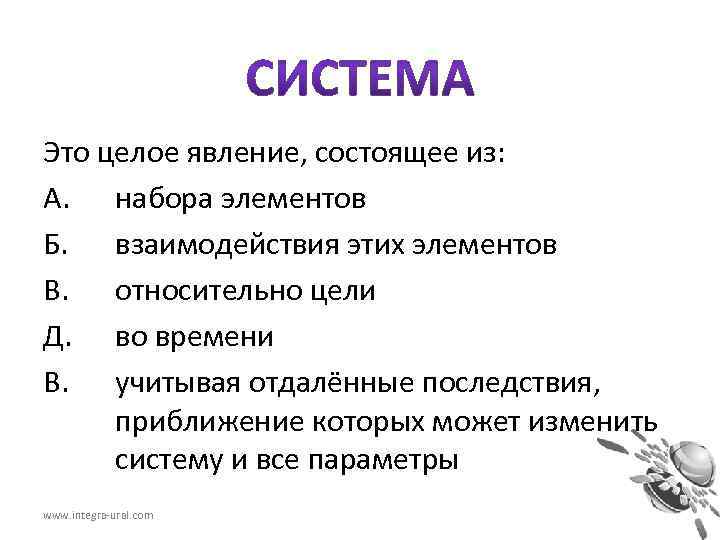 СИСТЕМА

Это целое явление, состоящее из:

А. набора элементов

Б. взаимодействия этих элементов

В. относительно цели

Д. во времени

В. учитывая отдалённые последствия, приближение которых может изменить систему и все параметры

www.integro-ural.com